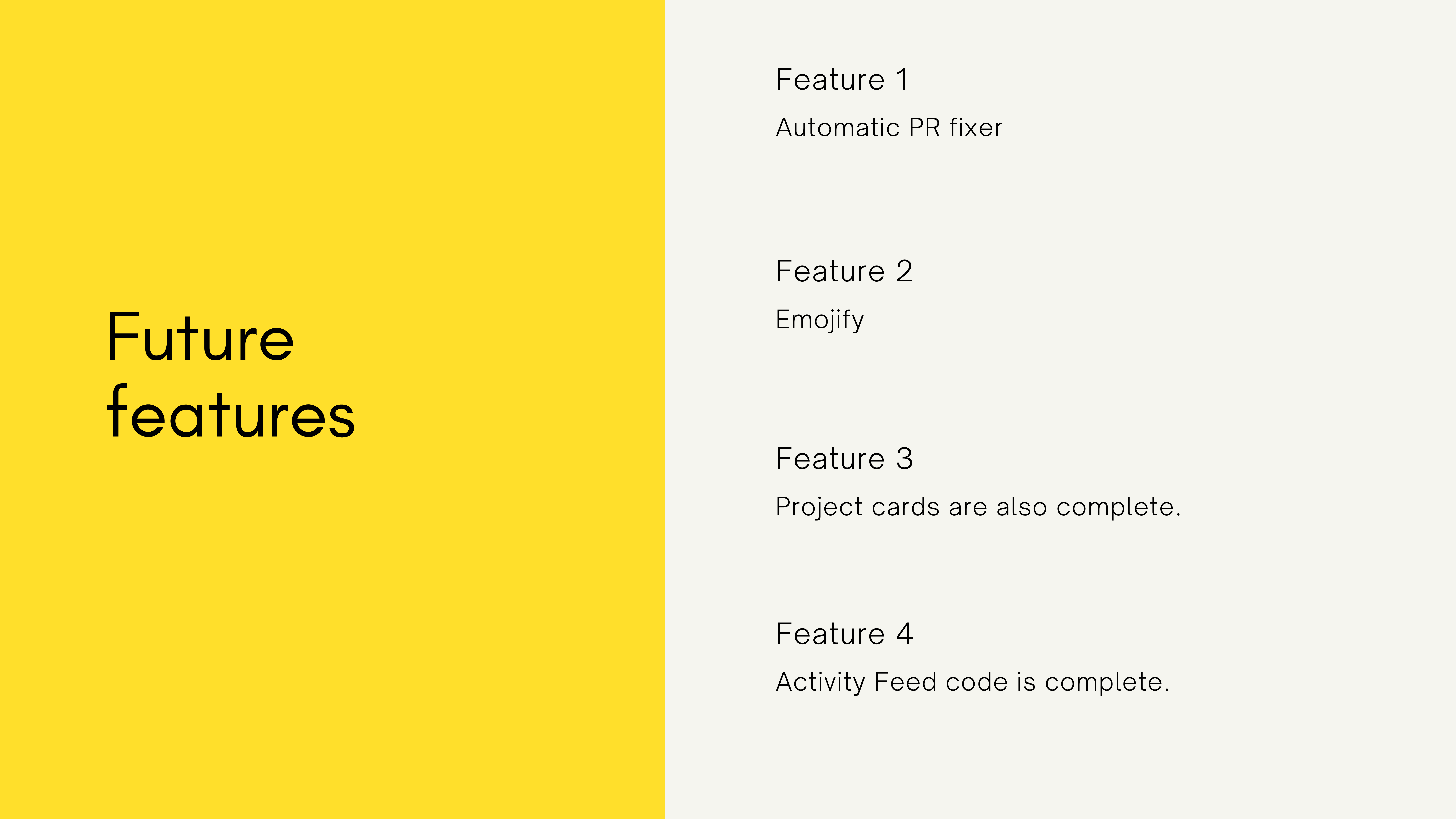 Future features

Feature 1

Automatic PR fixer

Feature 2

Emojify

Feature 3

Project cards are also complete.

Feature 4

Activity Feed code is complete.